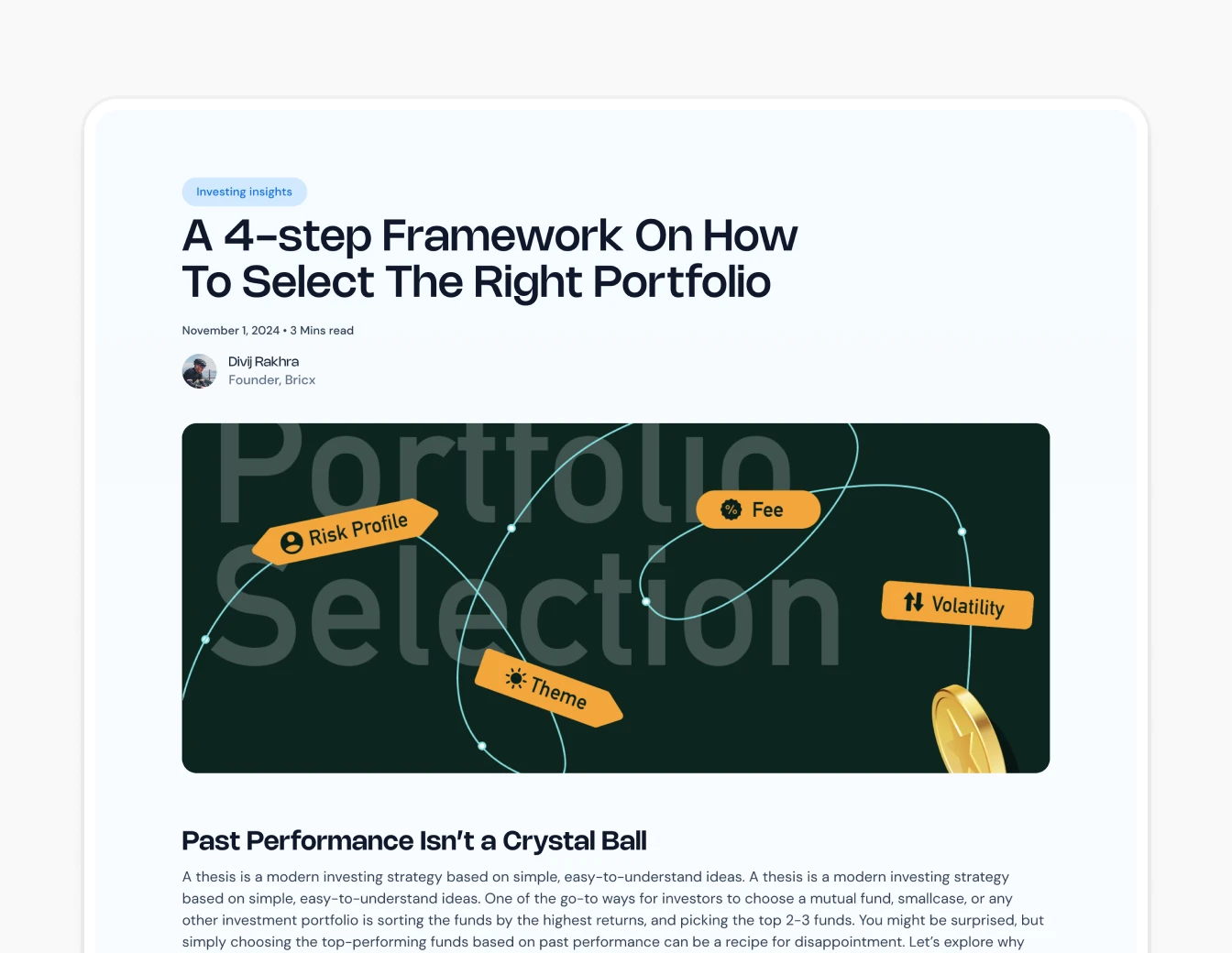 Investing insights

A 4-step Framework On How To Select The Right Portfolio

November 1, 2024 • 3 Mins read

Divij Rakhra
Founder, Bricx

Portfolio Selection

Risk Profile

Fee

Volatility

Theme

Past Performance Isn't a Crystal Ball

A thesis is a modern investing strategy based on simple, easy-to-understand ideas. A thesis is a modern investing strategy based on simple, easy-to-understand ideas. One of the go-to ways for investors to choose a mutual fund, smallcase, or any other investment portfolio is sorting the funds by the highest returns, and picking the top 2-3 funds. You might be surprised, but simply choosing the top-performing funds based on past performance can be a recipe for disappointment. Let's explore why